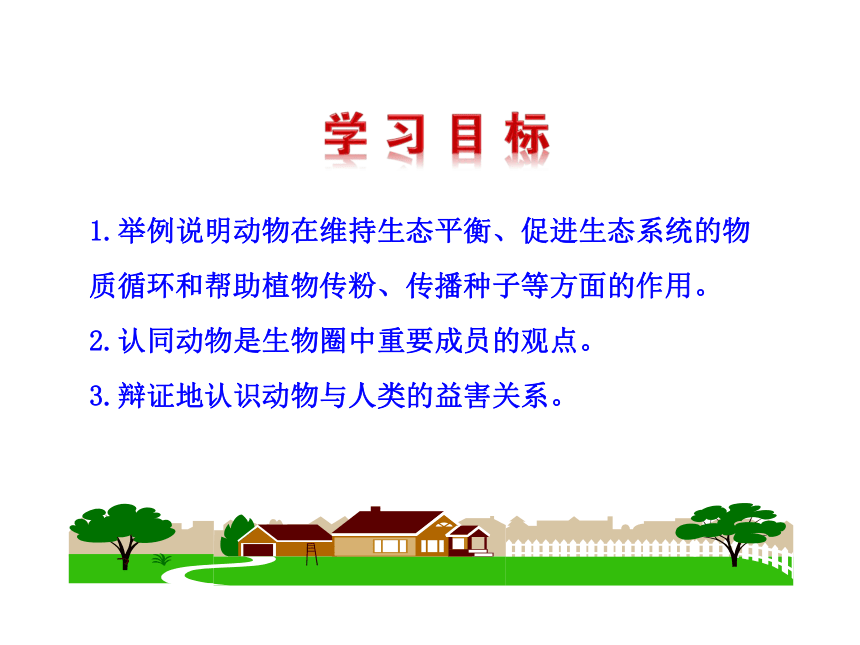 学习目标

1.举例说明动物在维持生态平衡、促进生态系统的物质循环和帮助植物传粉、传播种子等方面的作用。

2.认同动物是生物圈中重要成员的观点。

3.辩证地认识动物与人类的益害关系。